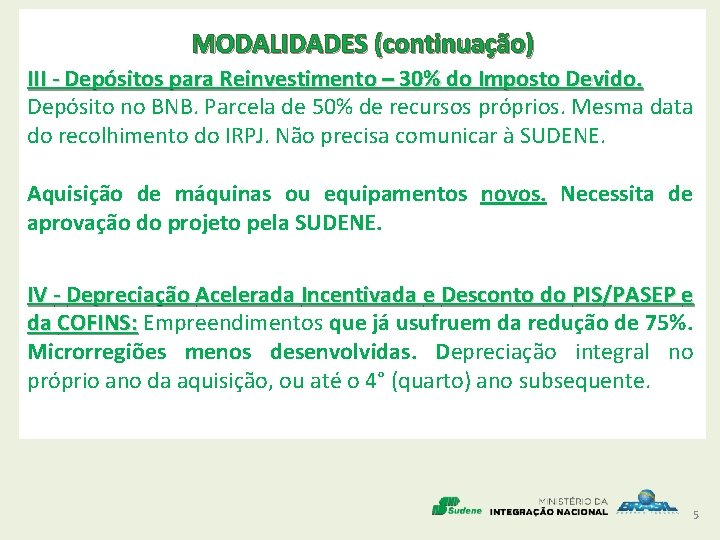 MODALIDADES (continuação)

III - Depósitos para Reinvestimento – 30% do Imposto Devido.
Depósito no BNB. Parcela de 50% de recursos próprios. Mesma data do recolhimento do IRPJ. Não precisa comunicar à SUDENE.

Aquisição de máquinas ou equipamentos novos. Necessita de aprovação do projeto pela SUDENE.

IV - Depreciação Acelerada Incentivada e Desconto do PIS/PASEP e da COFINS: Empreendimentos que já usufruem da redução de 75%. Microrregiões menos desenvolvidas. Depreciação integral no próprio ano da aquisição, ou até o 4° (quarto) ano subsequente.

Sudene
MINISTÉRIO DA
INTEGRAÇÃO NACIONAL
BRASIL
5